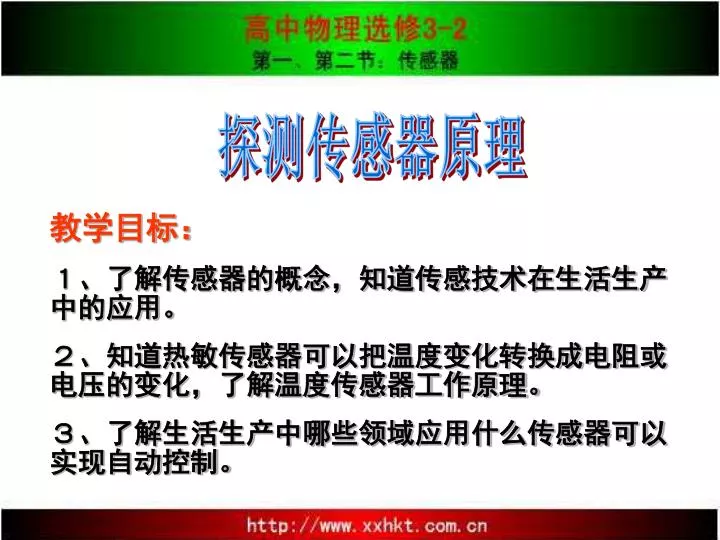 高中物理选修3-2
第一、第二节：传感器

探测传感器原理

教学目标：

１、了解传感器的概念，知道传感技术在生活生产中的应用。

２、知道热敏传感器可以把温度变化转换成电阻或电压的变化，了解温度传感器工作原理。

３、了解生活生产中哪些领域应用什么传感器可以实现自动控制。

http://www.xxhkt.com.cn